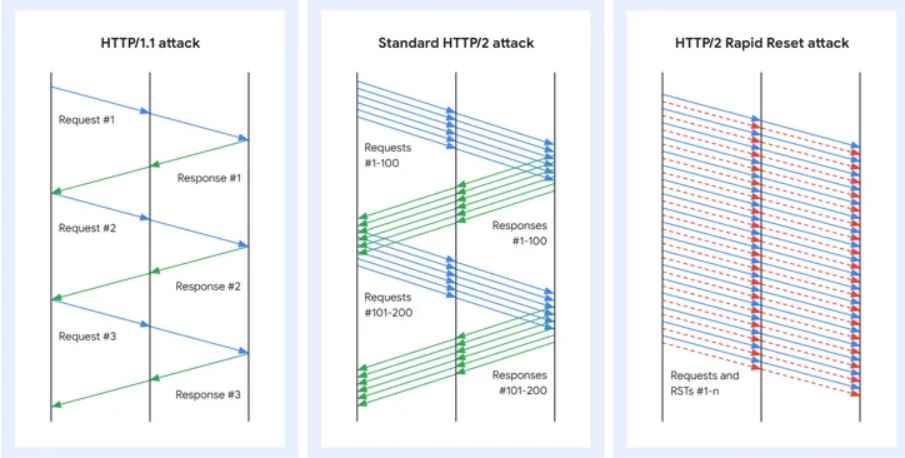 HTTP/1.1 attack

Request #1

Response #1

Request #2

Response #2

Request #3

Response #3

Standard HTTP/2 attack

Requests #1-100

Responses #1-100

Requests #101-200

Responses #101-200

HTTP/2 Rapid Reset attack

Requests and RSTs #1-n